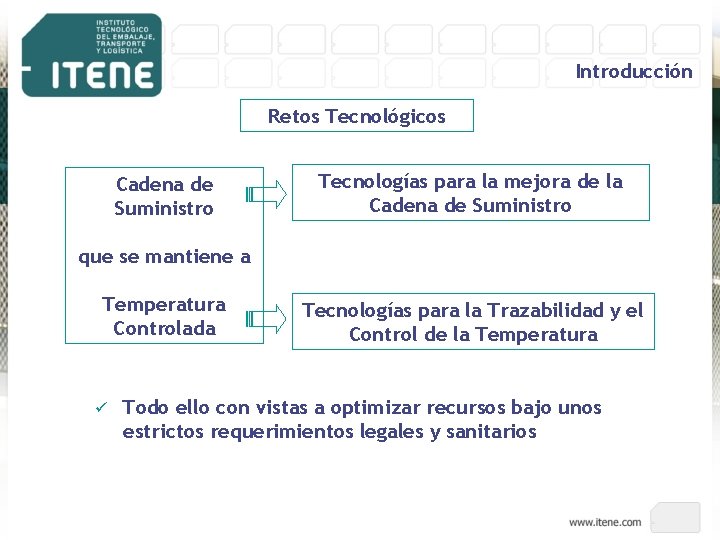 INSTITUTO TECNOLÓGICO DEL EMBALAJE, TRANSPORTE Y LOGÍSTICA

ITENE

Introducción

Retos Tecnológicos

Cadena de Suministro

que se mantiene a

Temperatura Controlada

Tecnologías para la mejora de la Cadena de Suministro

Tecnologías para la Trazabilidad y el Control de la Temperatura

✓ Todo ello con vistas a optimizar recursos bajo unos estrictos requerimientos legales y sanitarios

www.itene.com